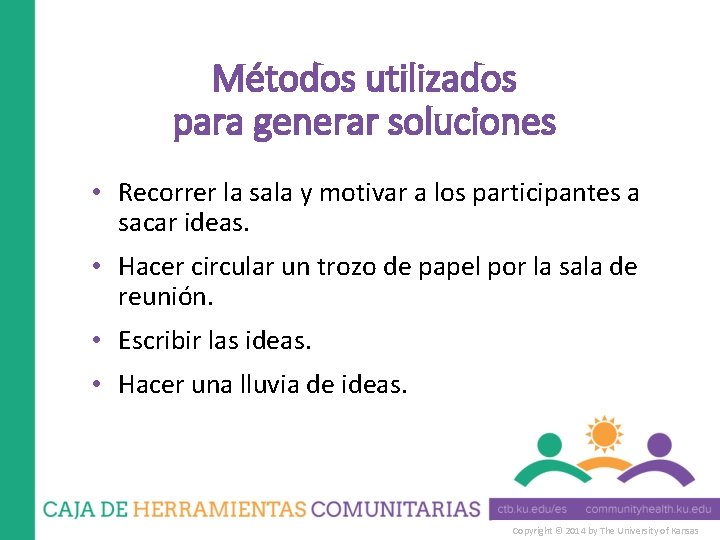 Métodos utilizados
para generar soluciones

• Recorrer la sala y motivar a los participantes a sacar ideas.

• Hacer circular un trozo de papel por la sala de reunión.

• Escribir las ideas.

• Hacer una lluvia de ideas.

CAJA DE HERRAMIENTAS COMUNITARIAS

ctb.ku.edu/es communityhealth.ku.edu

Copyright © 2014 by The University of Kansas